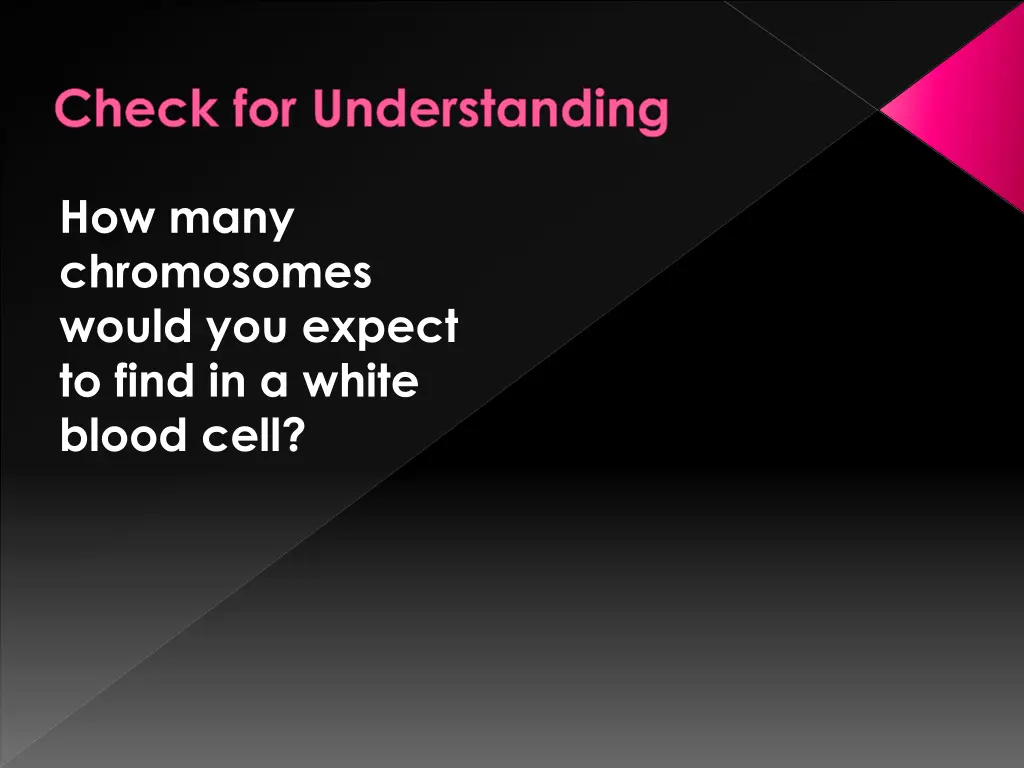 Check for Understanding

How many chromosomes would you expect to find in a white blood cell?